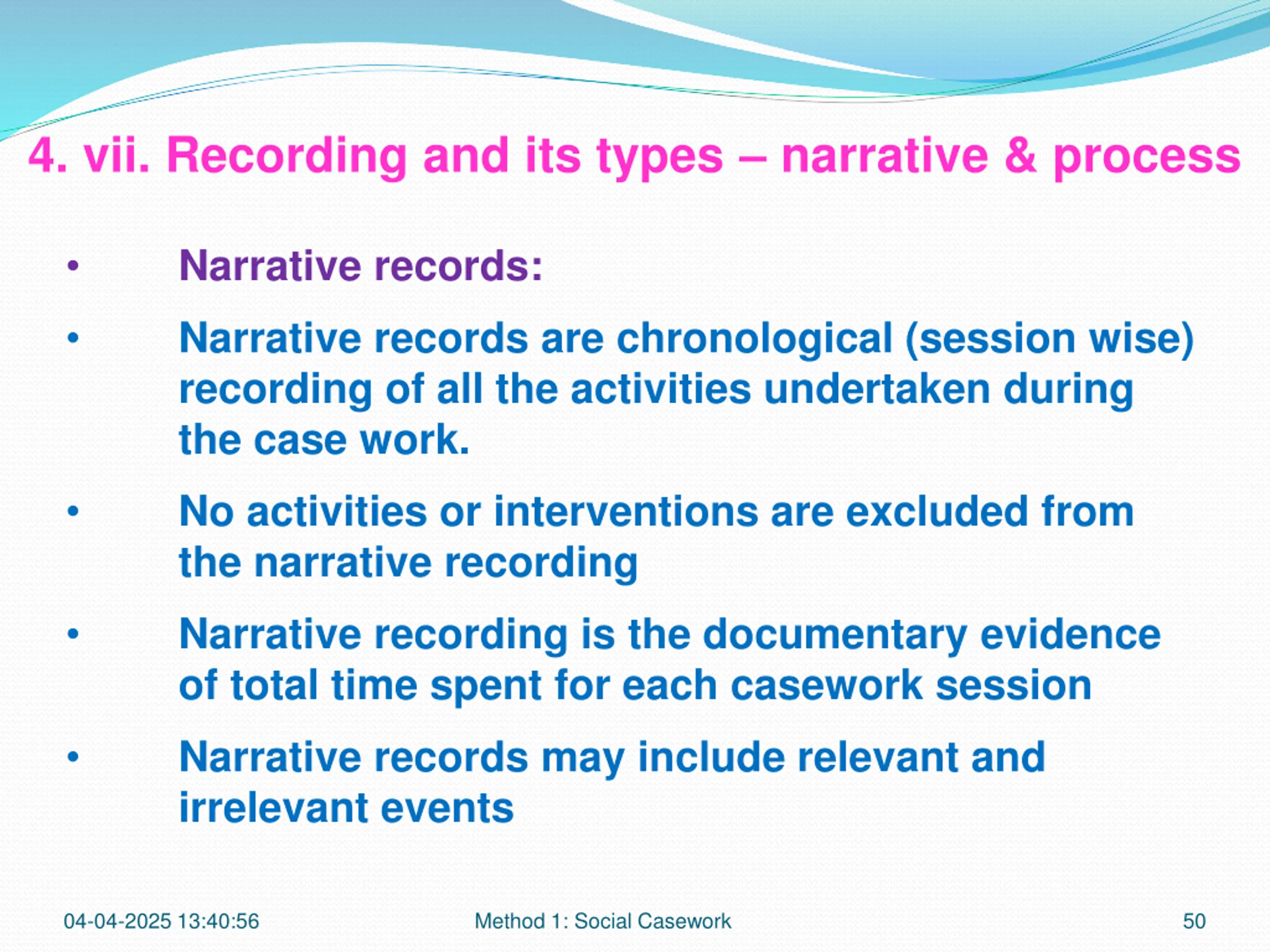 4. vii. Recording and its types – narrative & process

• Narrative records:

• Narrative records are chronological (session wise) recording of all the activities undertaken during the case work.

• No activities or interventions are excluded from the narrative recording

• Narrative recording is the documentary evidence of total time spent for each casework session

• Narrative records may include relevant and irrelevant events

04-04-2025 13:40:56 Method 1: Social Casework 50